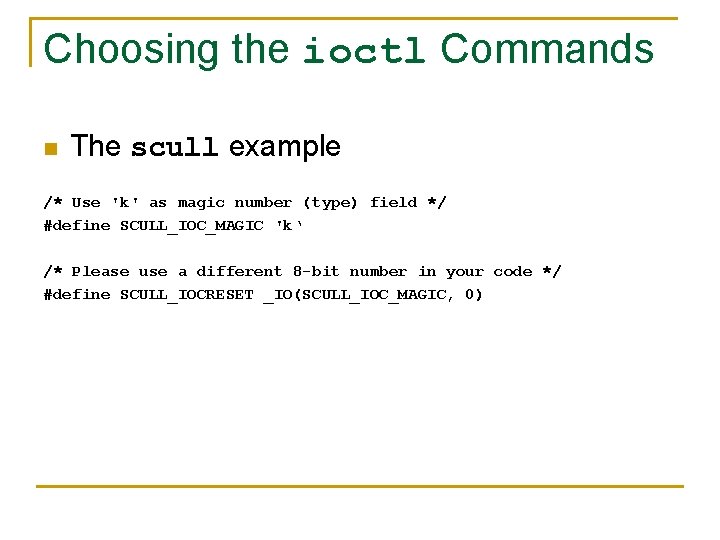 Choosing the ioctl Commands

The scull example

/* Use 'k' as magic number (type) field */
#define SCULL_IOC_MAGIC 'k'

/* Please use a different 8-bit number in your code */
#define SCULL_IOCRESET _IO(SCULL_IOC_MAGIC, 0)